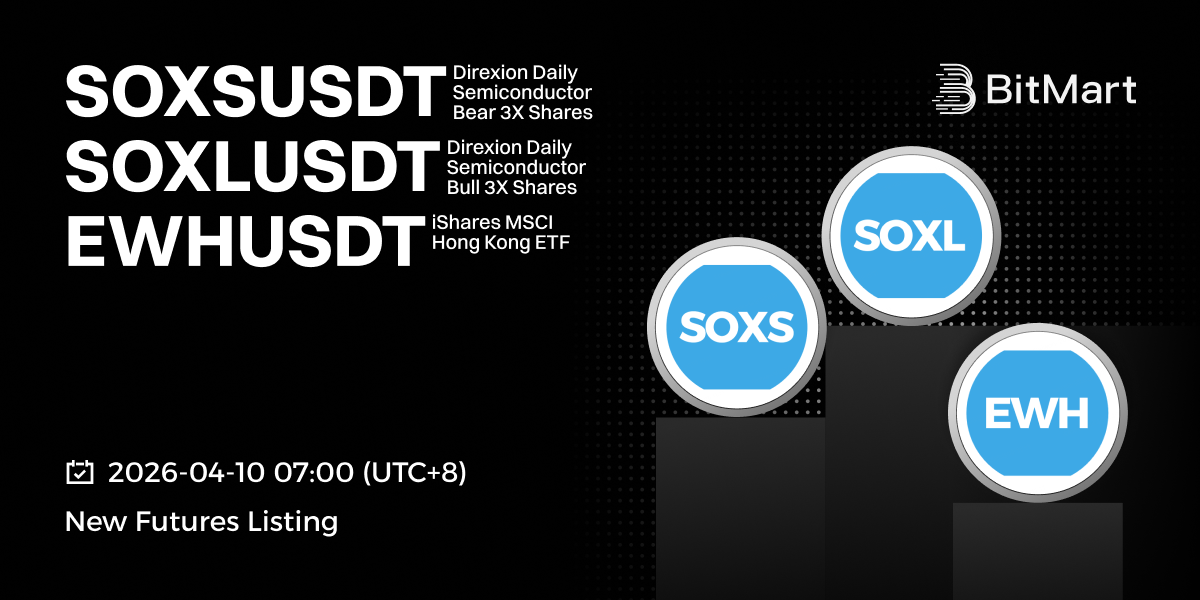 SOXSUSDT Direxion Daily Semiconductor Bear 3X Shares

SOXLUSDT Direxion Daily Semiconductor Bull 3X Shares

EWHUSDT iShares MSCI Hong Kong ETF

BitMart

SOXL

SOXS

EWH

2026-04-10 07:00 (UTC+8)

New Futures Listing